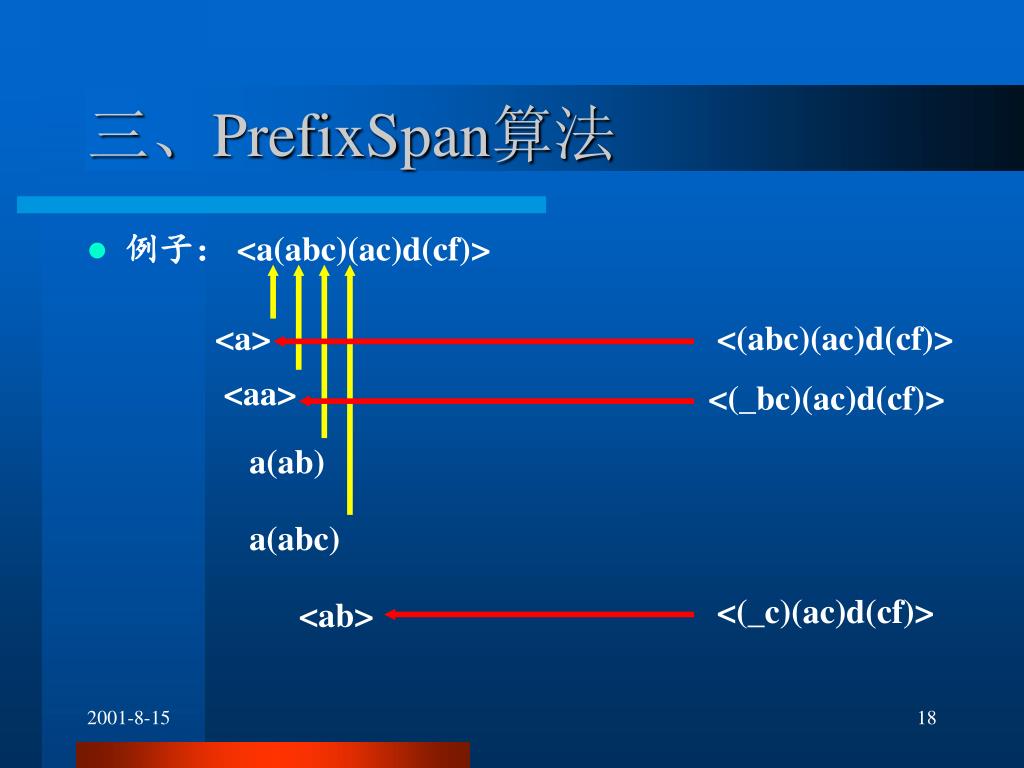 三、PrefixSpan算法

例子： <a(abc)(ac)d(cf)>

<a>

<(abc)(ac)d(cf)>

<aa>

<(_bc)(ac)d(cf)>

a(ab)

a(abc)

<ab>

<(_c)(ac)d(cf)>

2001-8-15

18